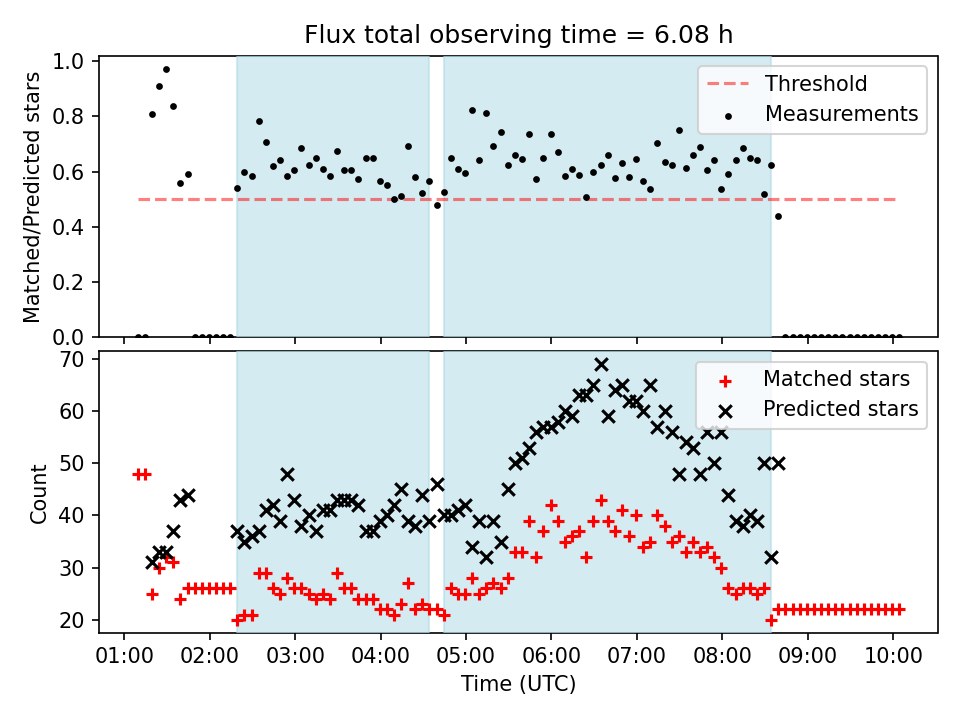 Flux total observing time = 6.08 h

Matched/Predicted stars

1.0
0.8
0.6
0.4
0.2
0.0

Threshold
Measurements

Count

70
60
50
40
30
20

Matched stars
Predicted stars

01:00 02:00 03:00 04:00 05:00 06:00 07:00 08:00 09:00 10:00

Time (UTC)